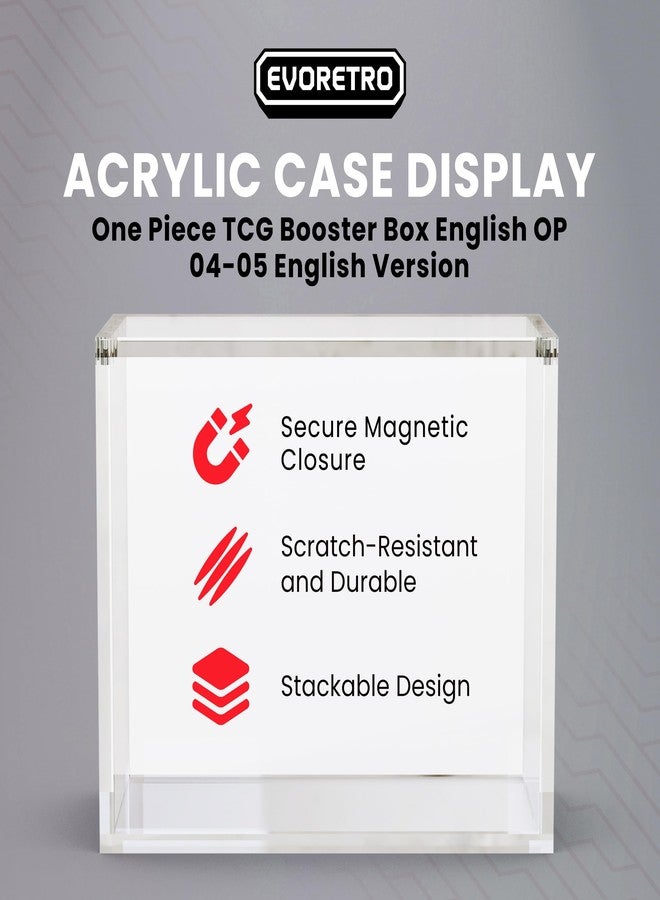 EVORETRO

ACRYLIC CASE DISPLAY

One Piece TCG Booster Box English OP 04-05 English Version

Secure Magnetic Closure

Scratch-Resistant and Durable

Stackable Design